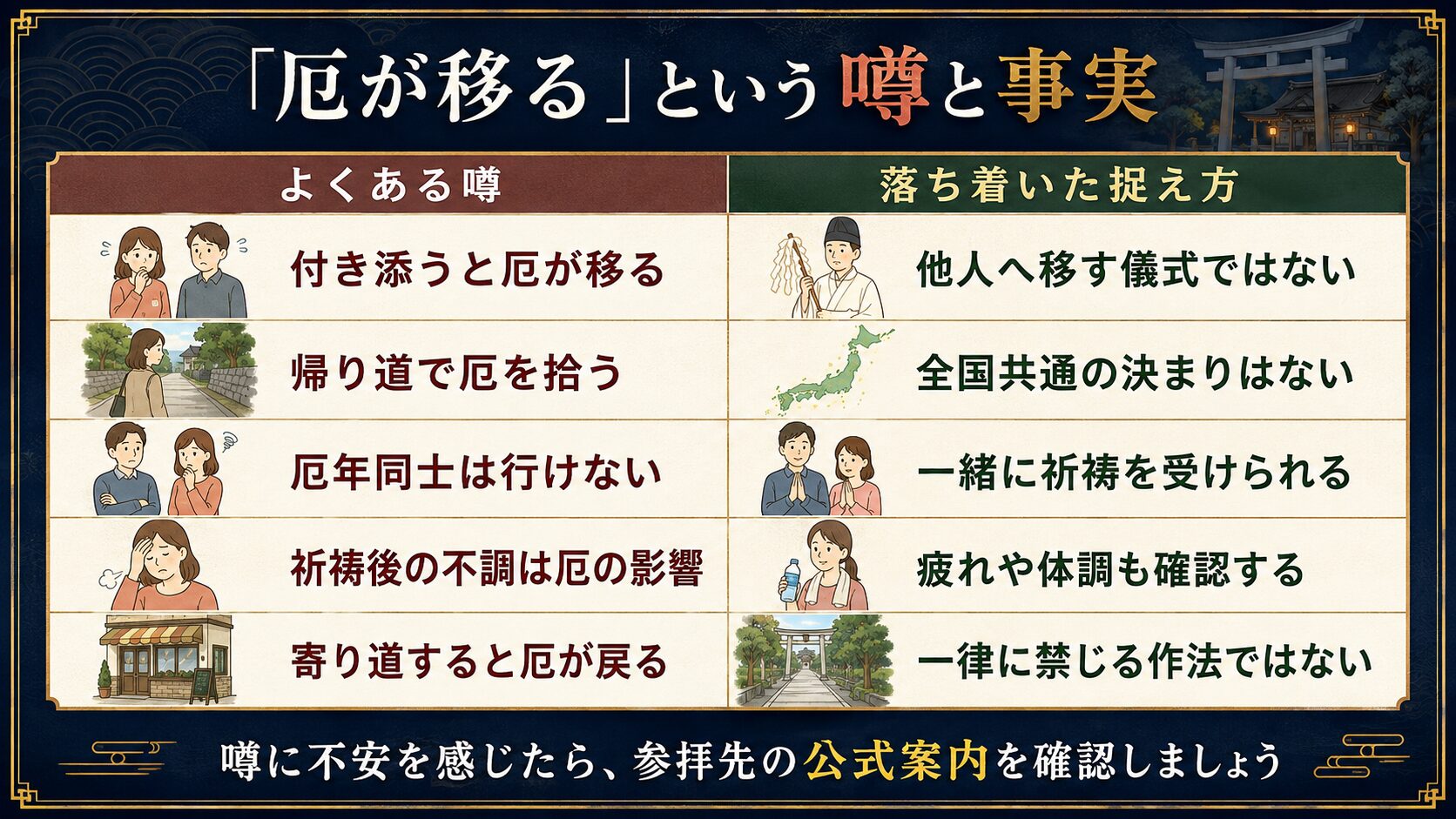 「厄が移る」という噂と事実

| よくある噂 | 落ち着いた捉え方 |
|---|---|
| 付き添うと厄が移る | 他人へ移す儀式ではない |
| 帰り道で厄を拾う | 全国共通の決まりはない |
| 厄年同士は行けない | 一緒に祈祷を受けられる |
| 祈祷後の不調は厄の影響 | 疲れや体調も確認する |
| 寄り道すると厄が戻る | 一律に禁じる作法ではない |

噂に不安を感じたら、参拝先の公式案内を確認しましょう